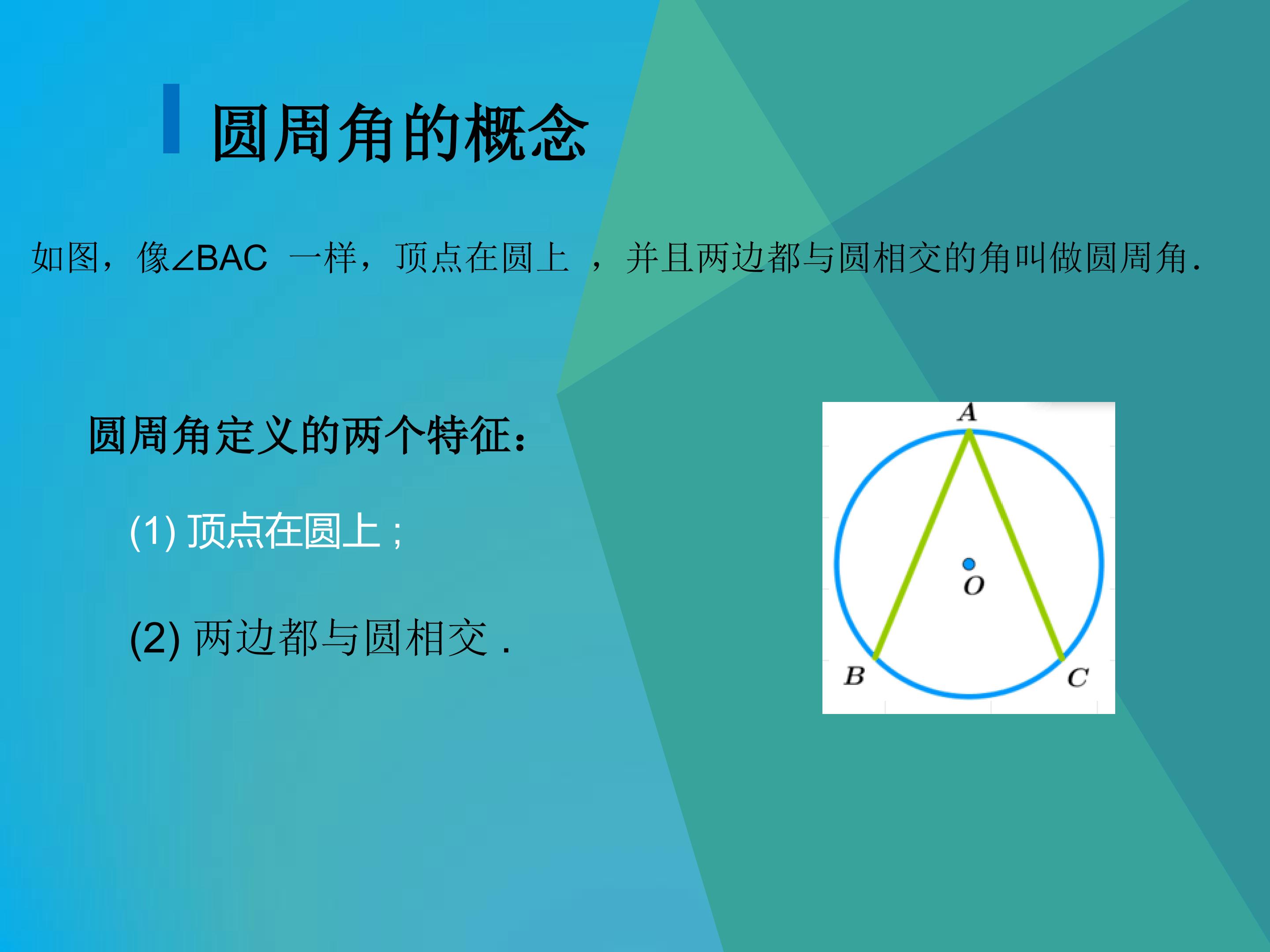 圆周角的概念

如图，像∠BAC 一样，顶点在圆上 ，并且两边都与圆相交的角叫做圆周角.

圆周角定义的两个特征：

(1) 顶点在圆上；

(2) 两边都与圆相交 .

A

O

B

C